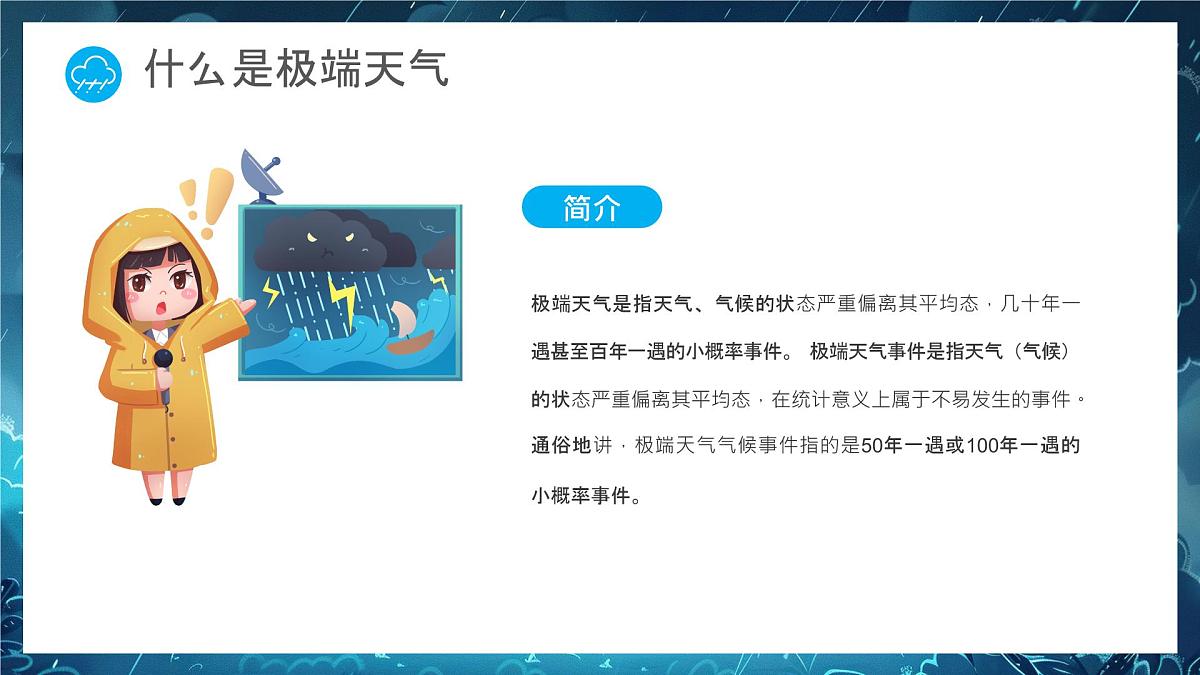 什么是极端天气

简介

极端天气是指天气、气候的状态严重偏离其平均态，几十年一遇甚至百年一遇的小概率事件。 极端天气事件是指天气（气候）的状态严重偏离其平均态，在统计意义上属于不易发生的事件。通俗地讲，极端天气气候事件指的是50年一遇或100年一遇的小概率事件。